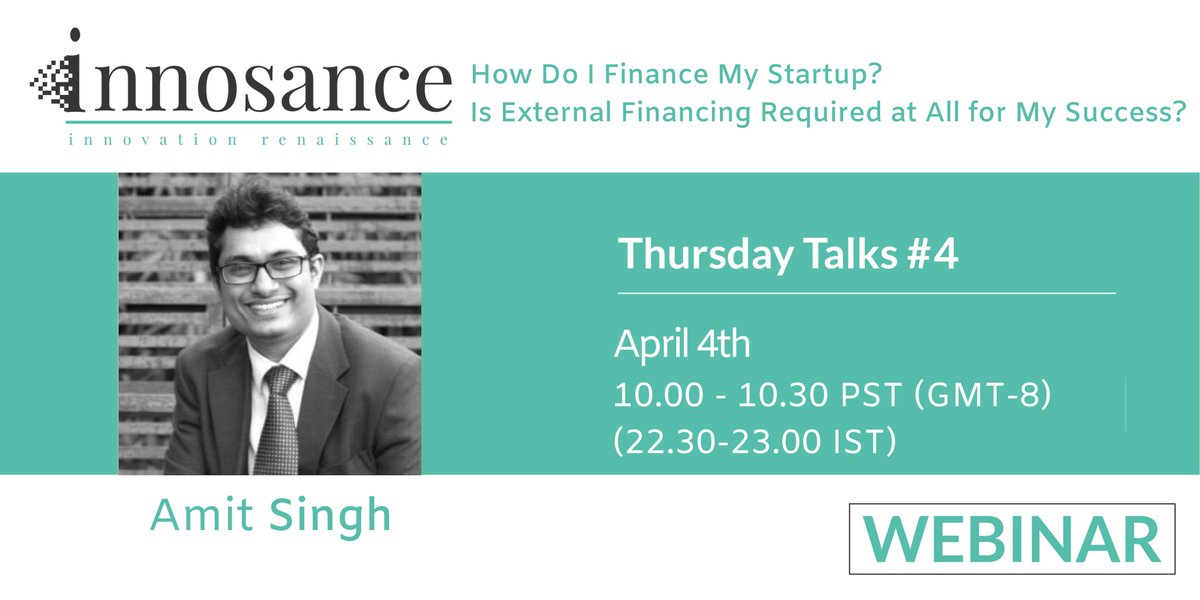 innosance
innovation renaissance

How Do I Finance My Startup?
Is External Financing Required at All for My Success?

Thursday Talks #4

April 4th
10.00 - 10.30 PST (GMT-8)
(22.30-23.00 IST)

Amit Singh

WEBINAR